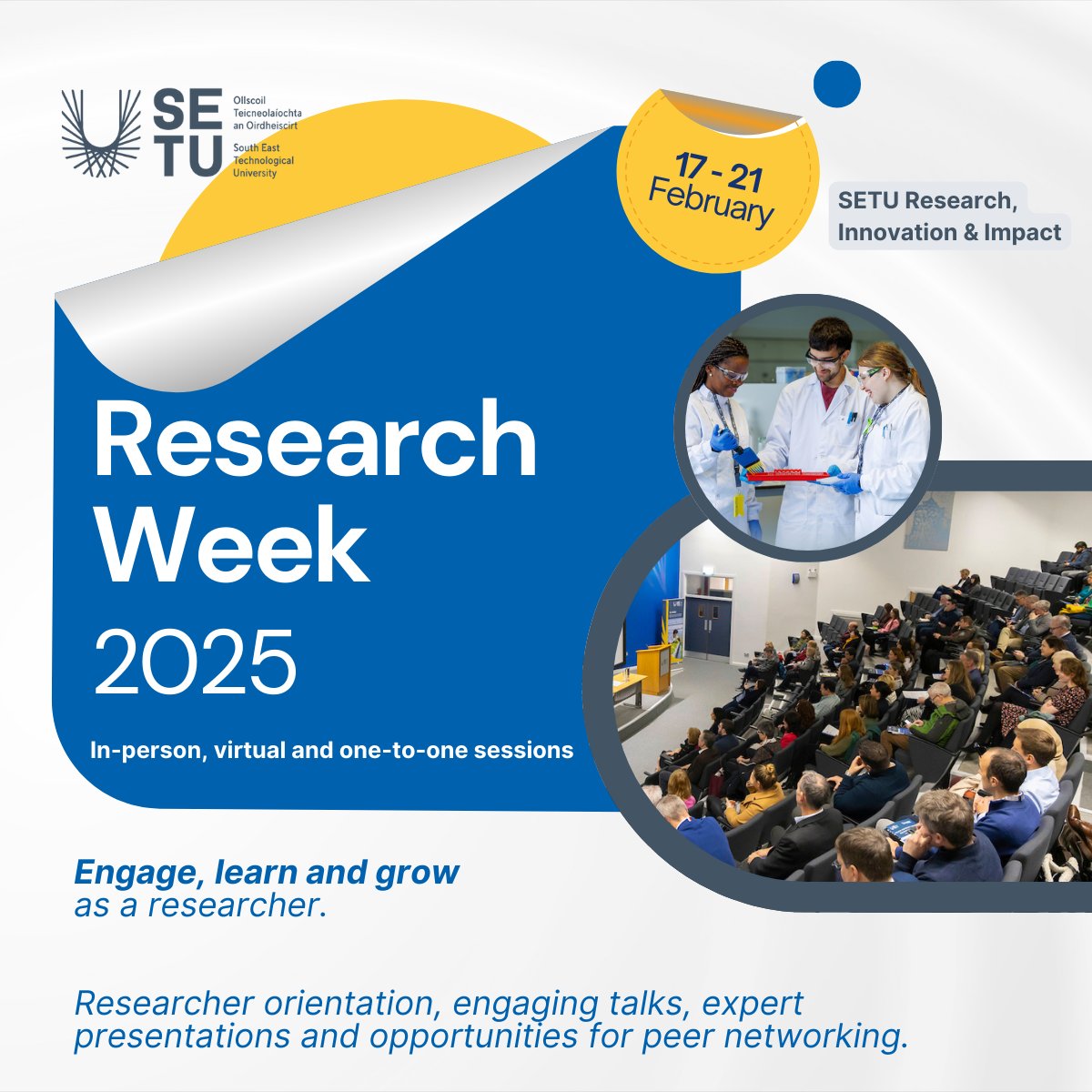 SETU
Ollscoil Teicneolaíochta an Oirdheiscirt
South East Technological University

17 - 21 February

SETU Research, Innovation & Impact

Research Week 2025

In-person, virtual and one-to-one sessions

Engage, learn and grow as a researcher.

Researcher orientation, engaging talks, expert presentations and opportunities for peer networking.